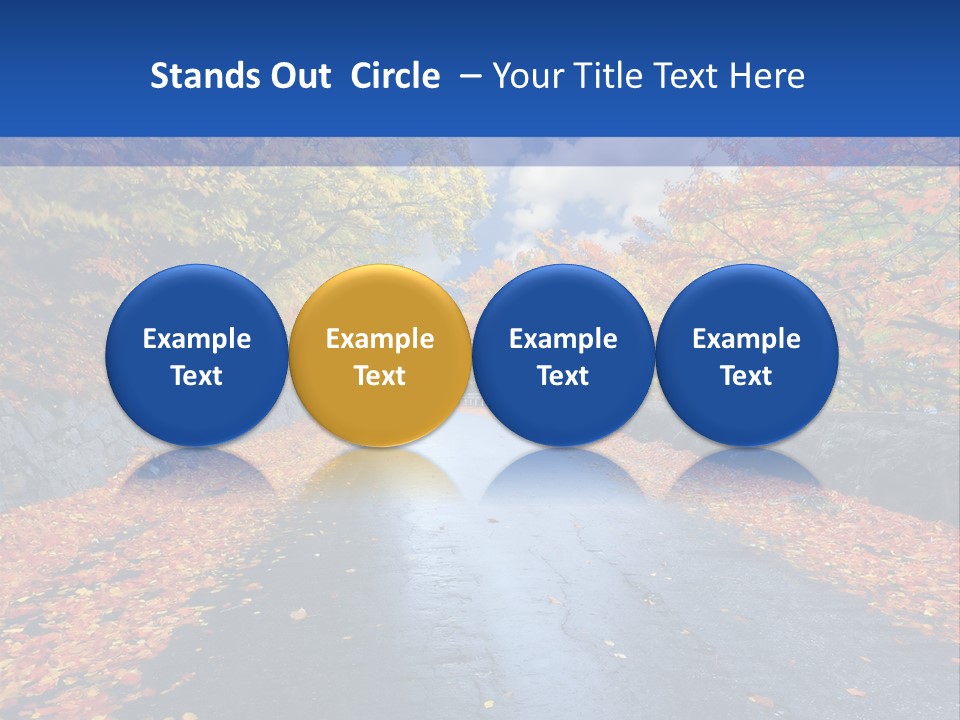 Stands Out Circle – Your Title Text Here

Example Text

Example Text

Example Text

Example Text